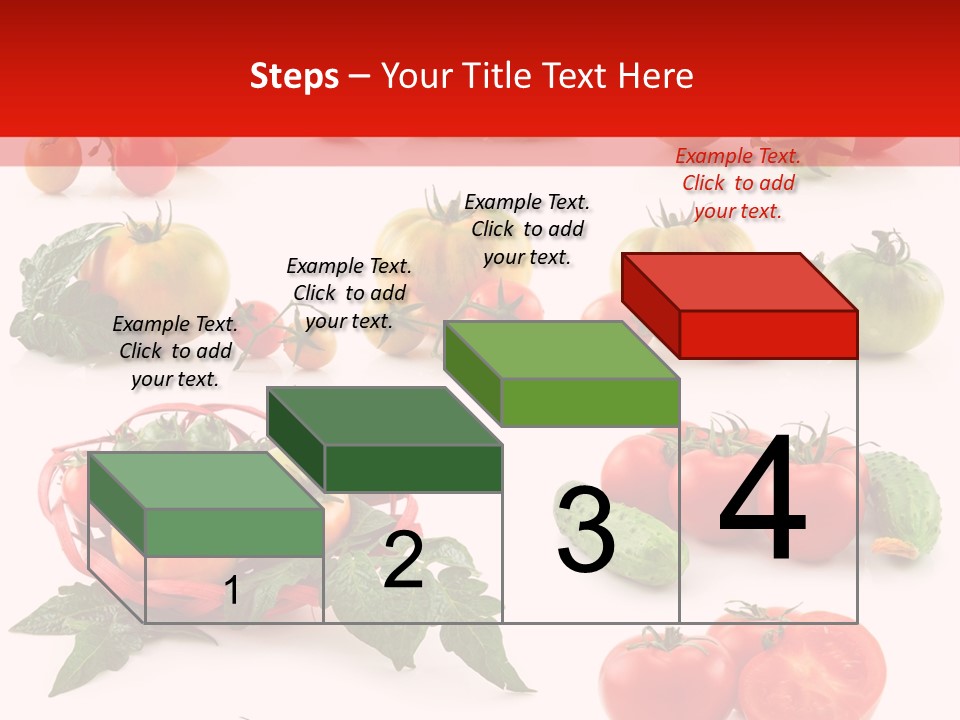 Steps – Your Title Text Here

Example Text. Click to add your text.

Example Text. Click to add your text.

Example Text. Click to add your text.

Example Text. Click to add your text.

1

2

3

4